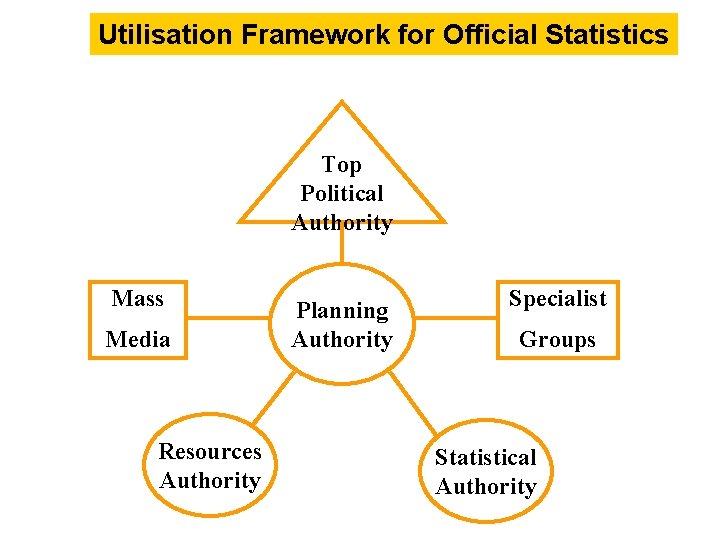 Utilisation Framework for Official Statistics

Top Political Authority

Mass Media

Planning Authority

Specialist Groups

Resources Authority

Statistical Authority